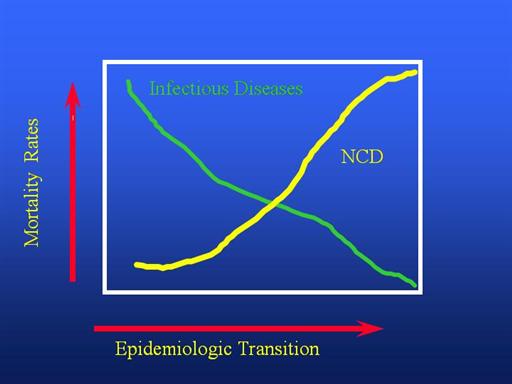 Mortality Rates

Infectious Diseases

NCD

Epidemiologic Transition